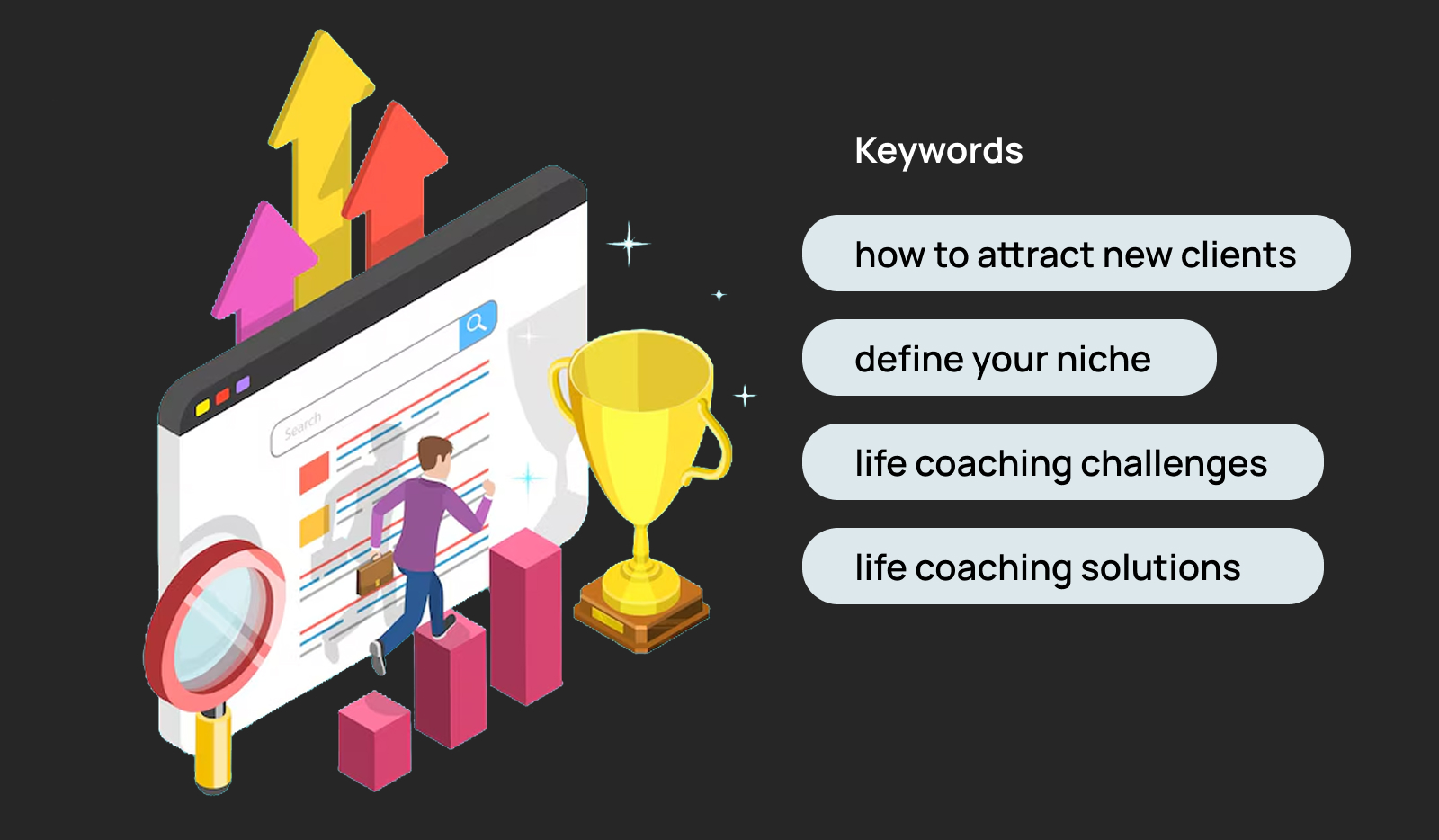 Search

Keywords

how to attract new clients

define your niche

life coaching challenges

life coaching solutions